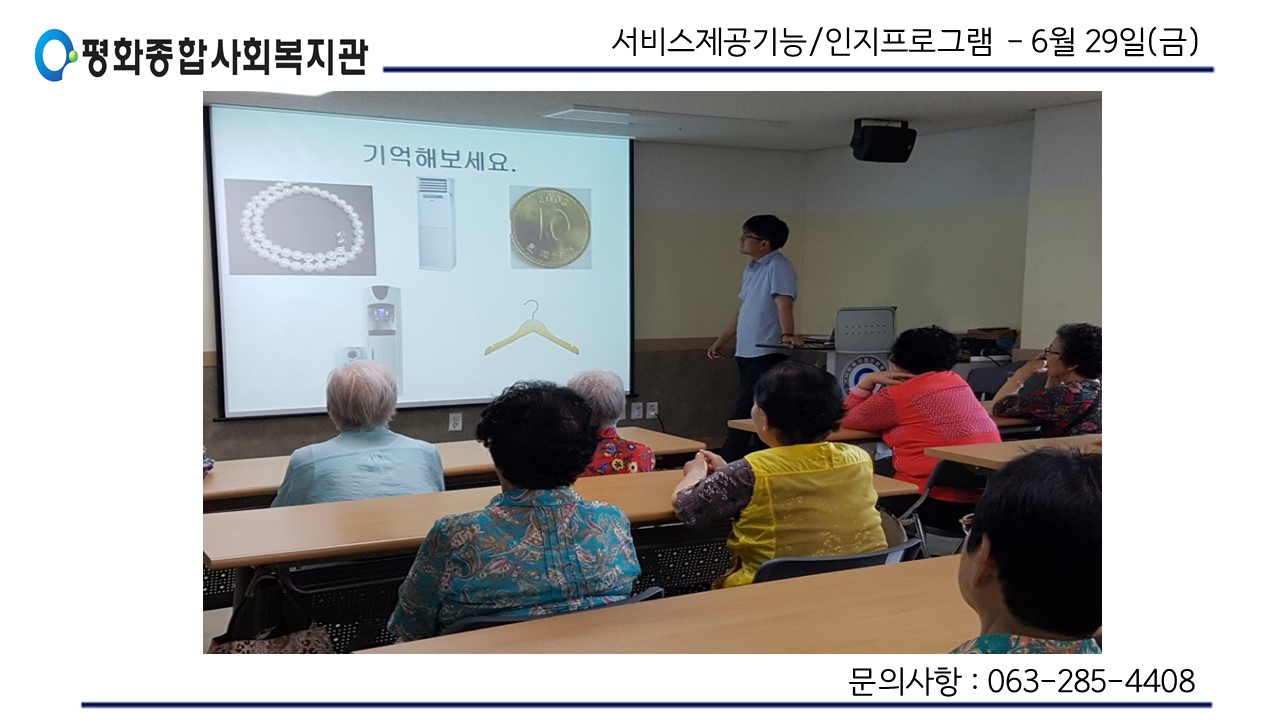 평화종합사회복지관

서비스제공기능/인지프로그램 - 6월 29일(금)

기억해보세요.

10

문의사항 : 063-285-4408